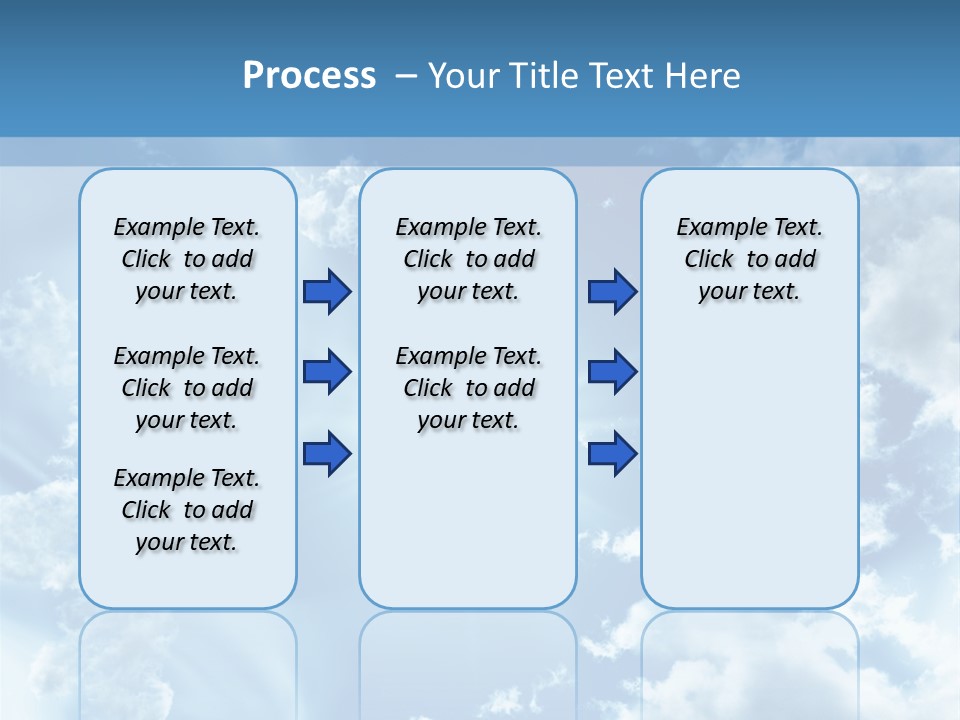 Process – Your Title Text Here

Example Text. Click to add your text.

Example Text. Click to add your text.

Example Text. Click to add your text.

Example Text. Click to add your text.

Example Text. Click to add your text.

Example Text. Click to add your text.